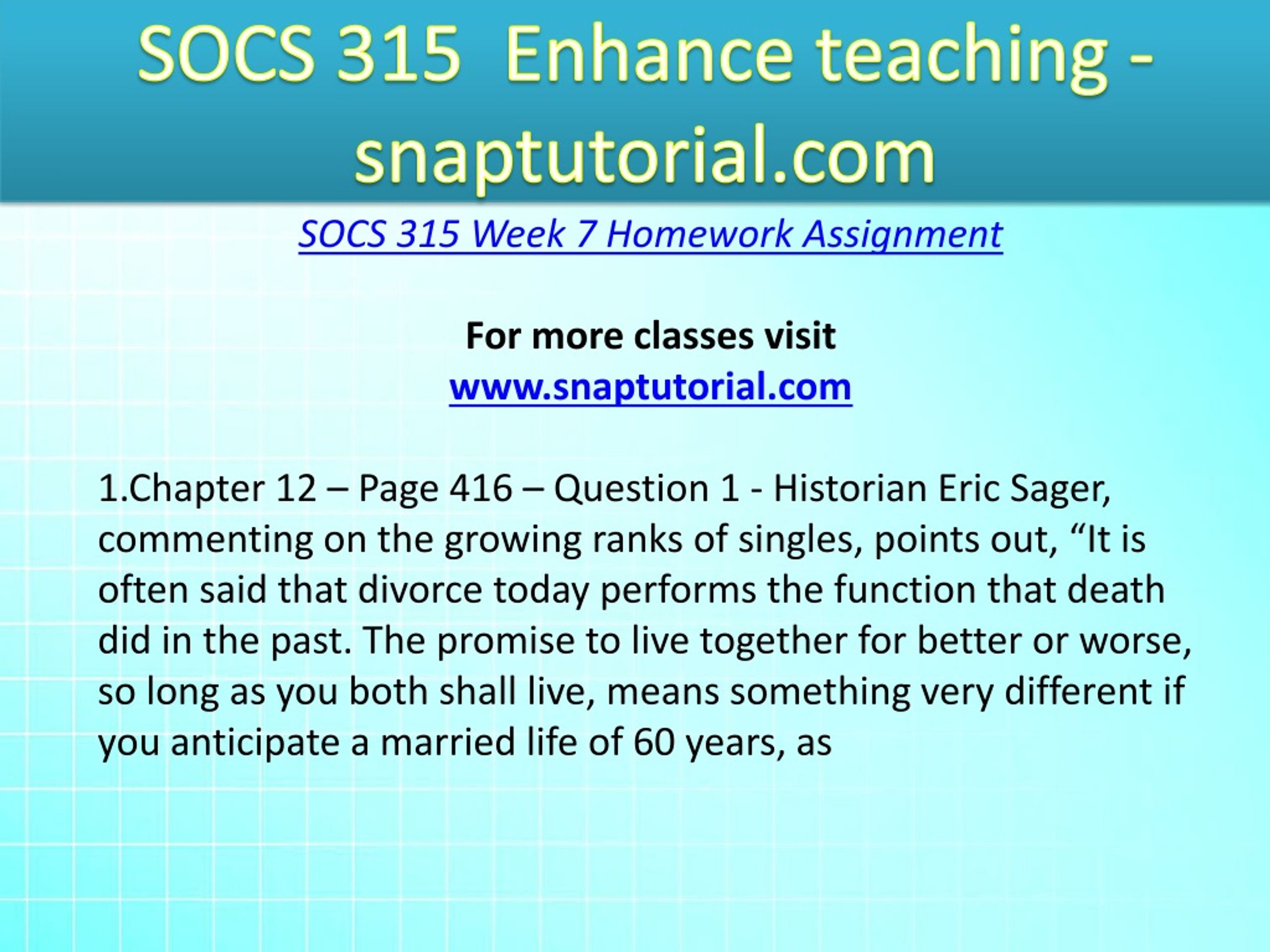 SOCS 315 Enhance teaching - snaptutorial.com

SOCS 315 Week 7 Homework Assignment

For more classes visit
www.snaptutorial.com

1.Chapter 12 – Page 416 – Question 1 - Historian Eric Sager, commenting on the growing ranks of singles, points out, “It is often said that divorce today performs the function that death did in the past. The promise to live together for better or worse, so long as you both shall live, means something very different if you anticipate a married life of 60 years, as